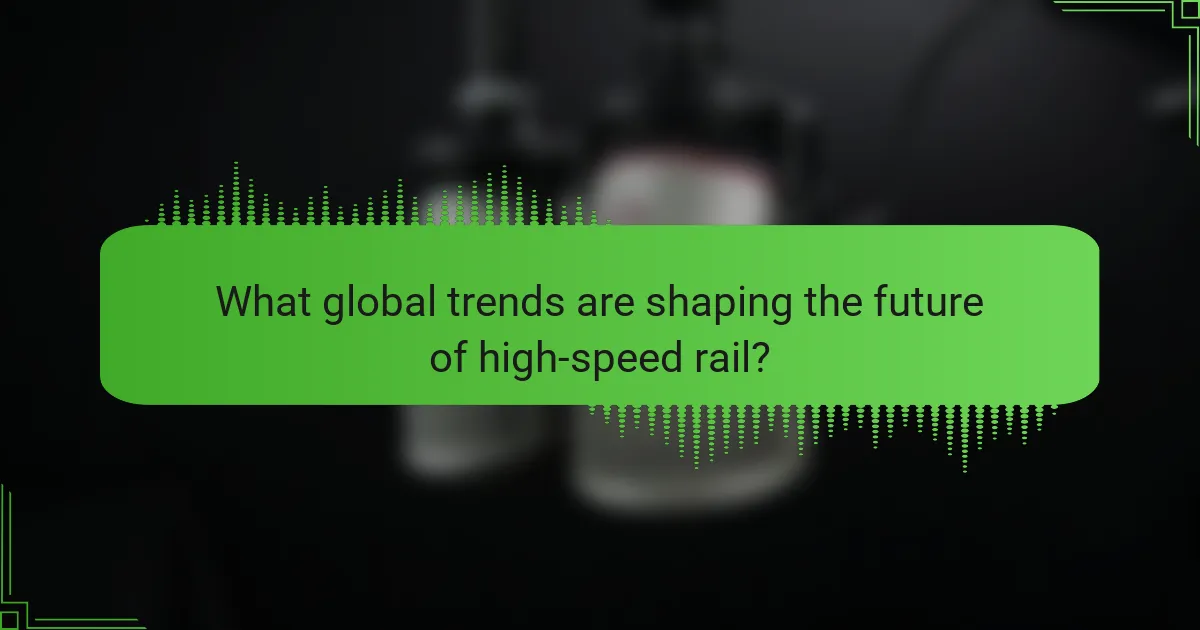 What global trends are shaping the future of high-speed rail?